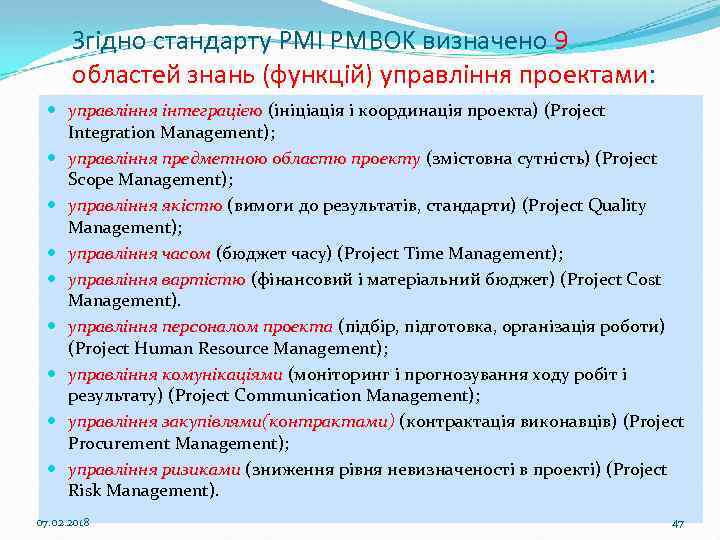 Згідно стандарту PMI PMBOK визначено 9 областей знань (функцій) управління проектами:

- управління інтеграцією (ініціація і координація проекта) (Project Integration Management);
- управління предметною областю проекту (змістовна сутність) (Project Scope Management);
- управління якістю (вимоги до результатів, стандарти) (Project Quality Management);
- управління часом (бюджет часу) (Project Time Management);
- управління вартістю (фінансовий і матеріальний бюджет) (Project Cost Management).
- управління персоналом проекта (підбір, підготовка, організація роботи) (Project Human Resource Management);
- управління комунікаціями (моніторинг і прогнозування ходу робіт і результату) (Project Communication Management);
- управління закупівлями(контрактами) (контрактація виконавців) (Project Procurement Management);
- управління ризиками (зниження рівня невизначеності в проекті) (Project Risk Management).

07.02.2018

47